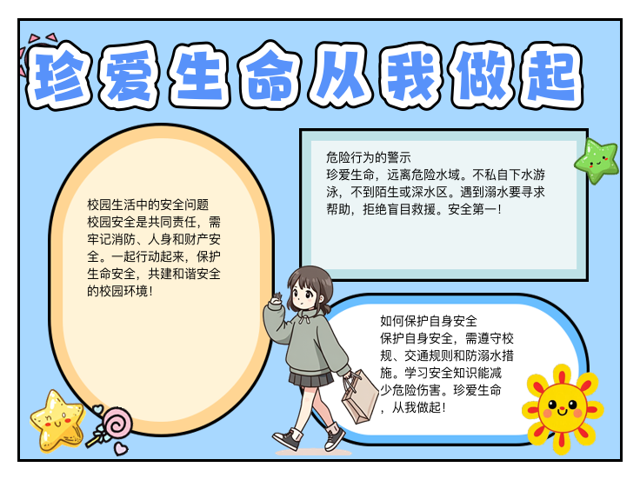 珍爱生命从我做起

校园生活中的安全问题
校园安全是共同责任，需牢记消防、人身和财产安全。一起行动起来，保护生命安全，共建和谐安全的校园环境！

危险行为的警示
珍爱生命，远离危险水域。不私自下水游泳，不到陌生或深水区。遇到溺水要寻求帮助，拒绝盲目救援。安全第一！

如何保护自身安全
保护自身安全，需遵守校规、交通规则和防溺水措施。学习安全知识能减少危险伤害。珍爱生命，从我做起！